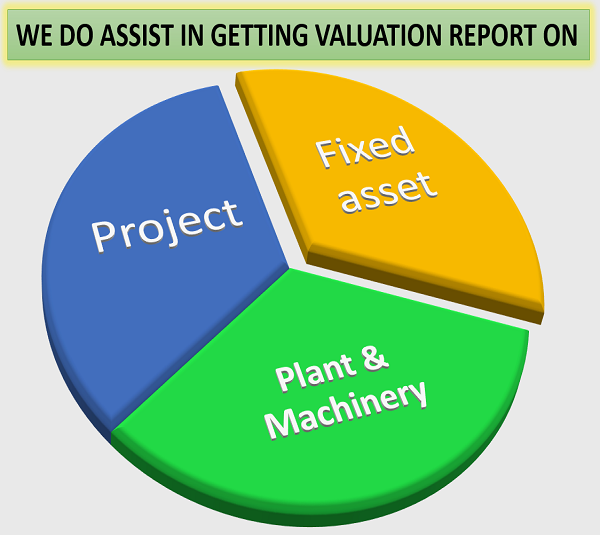 WE DO ASSIST IN GETTING VALUATION REPORT ON

Project

Fixed asset

Plant & Machinery